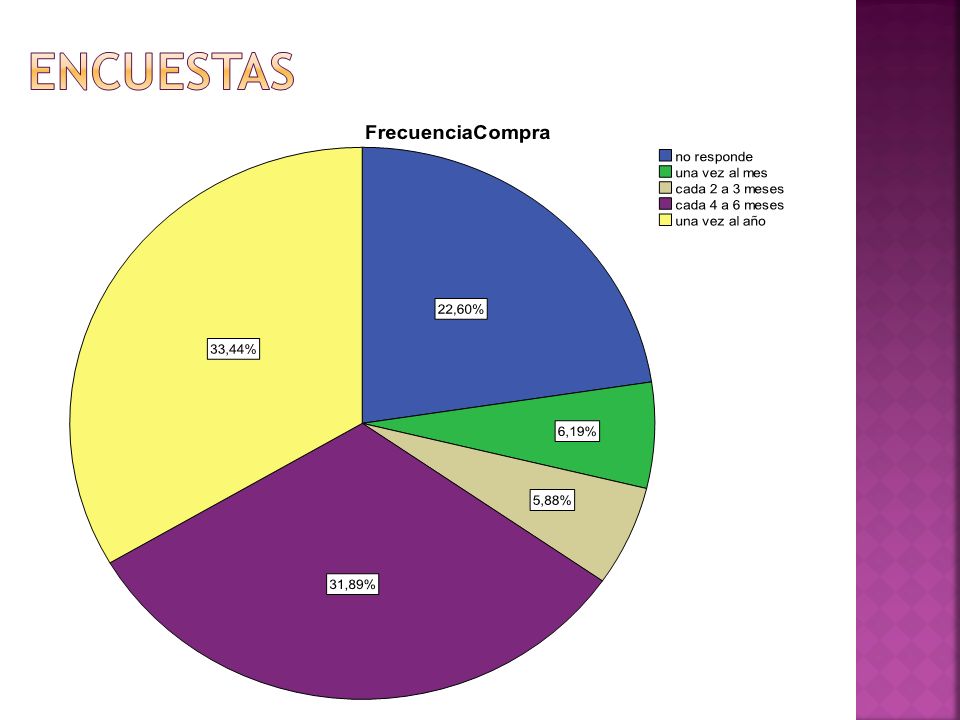 ENCUESTAS

FrecuenciaCompra

no responde
una vez al mes
cada 2 a 3 meses
cada 4 a 6 meses
una vez al año

22,60%
6,19%
5,88%
31,89%
33,44%